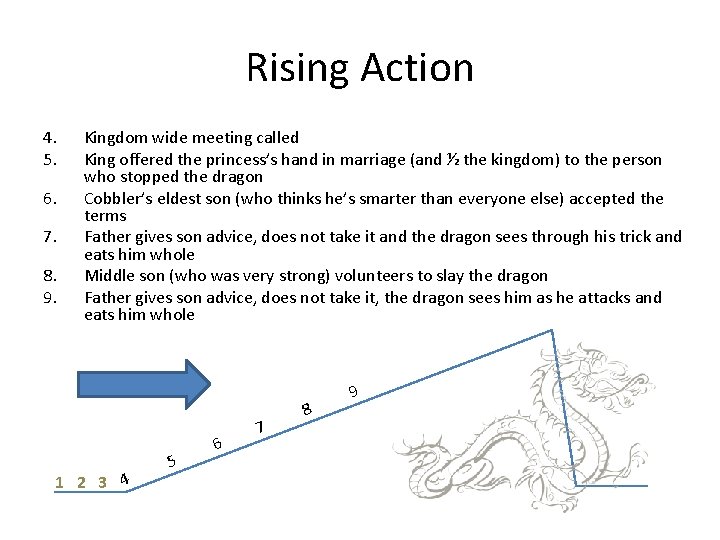 Rising Action

4. Kingdom wide meeting called
5. King offered the princess's hand in marriage (and ½ the kingdom) to the person who stopped the dragon
6. Cobbler's eldest son (who thinks he's smarter than everyone else) accepted the terms
7. Father gives son advice, does not take it and the dragon sees through his trick and eats him whole
8. Middle son (who was very strong) volunteers to slay the dragon
9. Father gives son advice, does not take it, the dragon sees him as he attacks and eats him whole

1 2 3 4 5 6 7 8 9